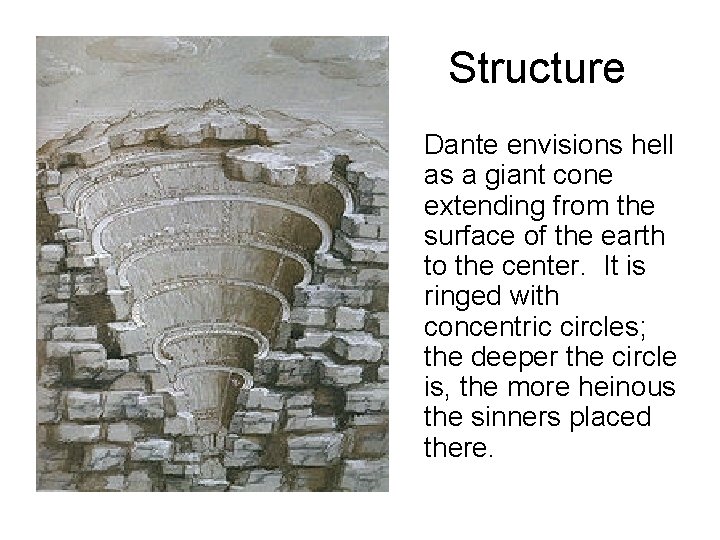 Structure

Dante envisions hell as a giant cone extending from the surface of the earth to the center.  It is ringed with concentric circles; the deeper the circle is, the more heinous the sinners placed there.